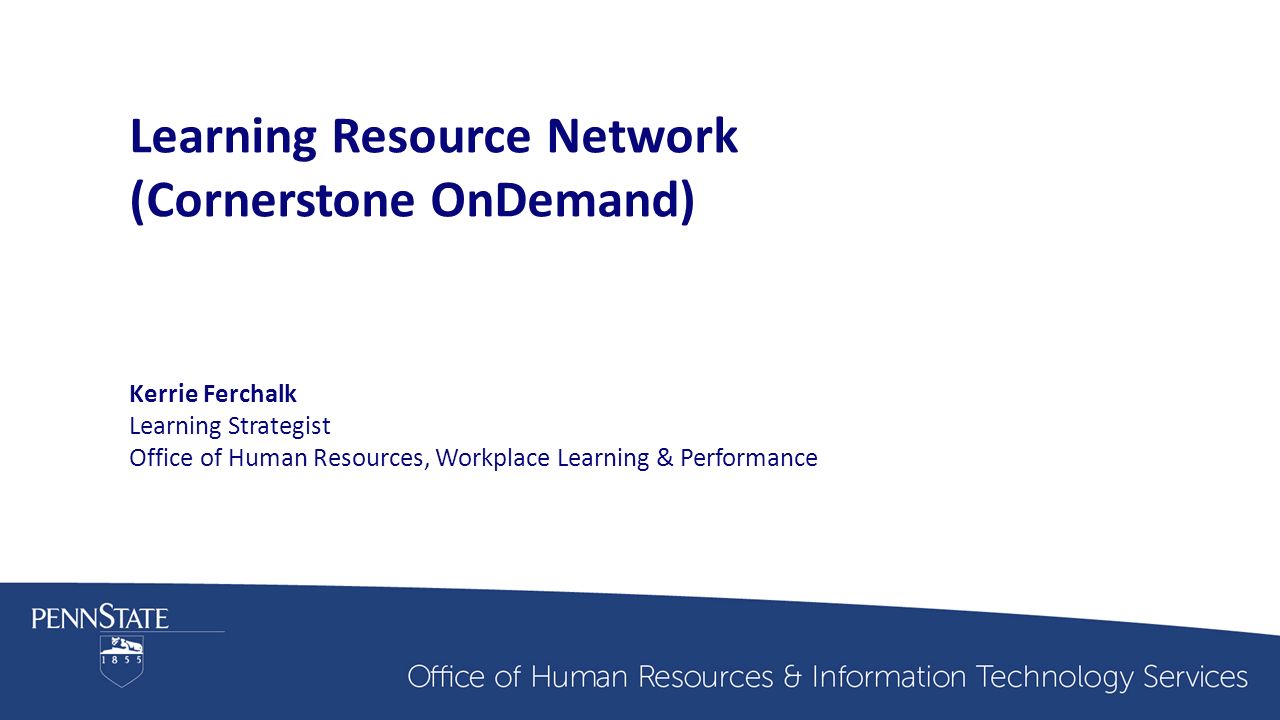 Learning Resource Network
(Cornerstone OnDemand)

Kerrie Ferchalk
Learning Strategist
Office of Human Resources, Workplace Learning & Performance

PENNSTATE
1855

Office of Human Resources & Information Technology Services